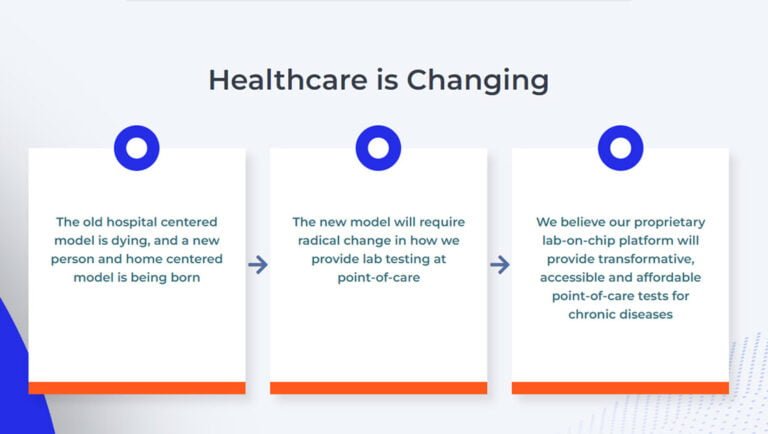 Healthcare is Changing

The old hospital centered model is dying, and a new person and home centered model is being born

The new model will require radical change in how we provide lab testing at point-of-care

We believe our proprietary lab-on-chip platform will provide transformative, accessible and affordable point-of-care tests for chronic diseases